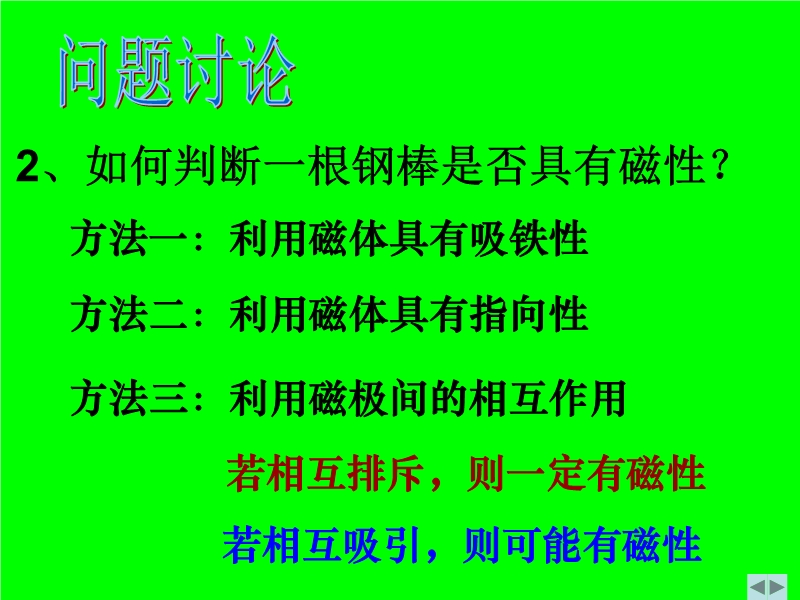 问题讨论

2、如何判断一根钢棒是否具有磁性？

方法一：利用磁体具有吸铁性

方法二：利用磁体具有指向性

方法三：利用磁极间的相互作用

若相互排斥，则一定有磁性

若相互吸引，则可能有磁性